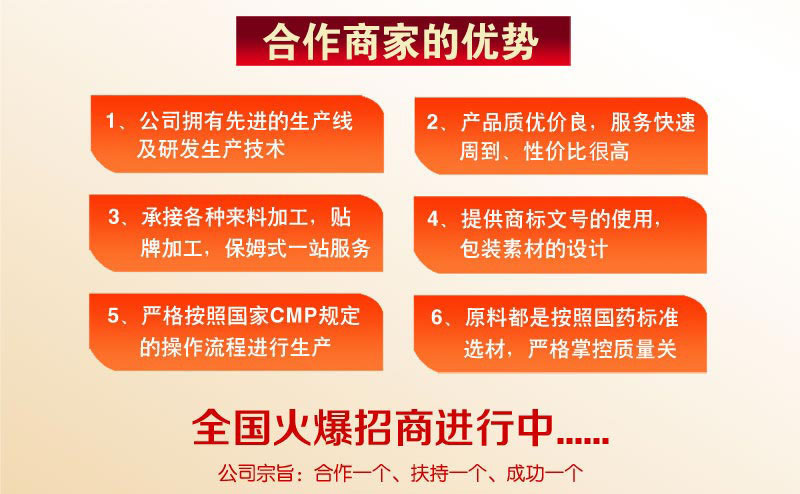 合作商家的优势

1、公司拥有先进的生产线及研发生产技术

2、产品质优价良，服务快速周到、性价比很高

3、承接各种来料加工，贴牌加工，保姆式一站服务

4、提供商标文号的使用，包装素材的设计

5、严格按照国家CMP规定的操作流程进行生产

6、原料都是按照国药标准选材，严格掌控质量关

全国火爆招商进行中......

公司宗旨：合作一个、扶持一个、成功一个